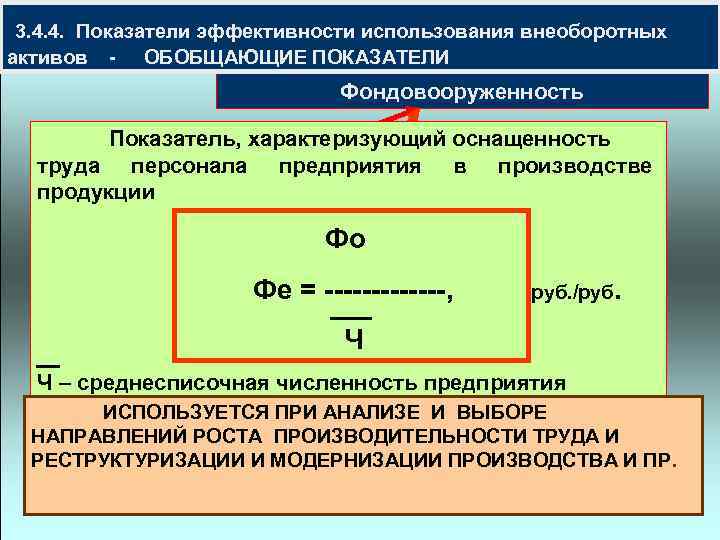 3.4.4. Показатели эффективности использования внеоборотных активов - ОБОБЩАЮЩИЕ ПОКАЗАТЕЛИ

Фондовооруженность

Показатель, характеризующий оснащенность труда персонала предприятия в производстве продукции

$Фе = \frac{Фо}{\overline{Ч}}$, руб./руб.

$\overline{Ч}$ – среднесписочная численность предприятия

ИСПОЛЬЗУЕТСЯ ПРИ АНАЛИЗЕ И ВЫБОРЕ НАПРАВЛЕНИЙ РОСТА ПРОИЗВОДИТЕЛЬНОСТИ ТРУДА И РЕСТРУКТУРИЗАЦИИ И МОДЕРНИЗАЦИИ ПРОИЗВОДСТВА И ПР.